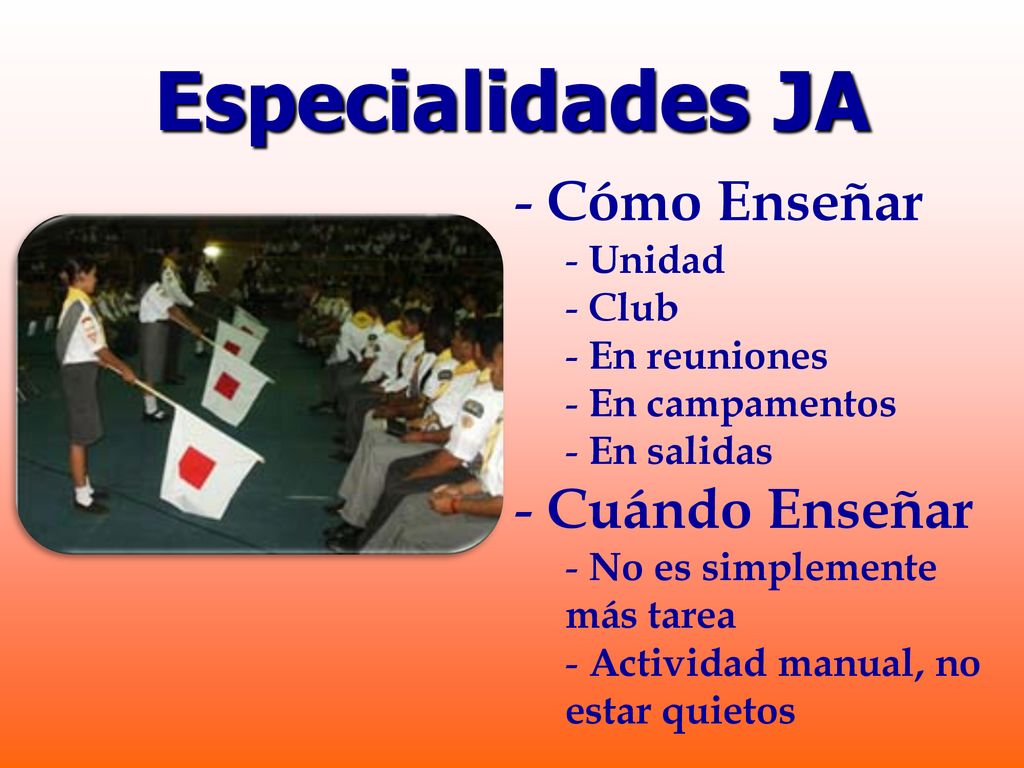 Especialidades JA

- Cómo Enseñar
- Unidad
- Club
- En reuniones
- En campamentos
- En salidas

- Cuándo Enseñar
- No es simplemente más tarea
- Actividad manual, no estar quietos